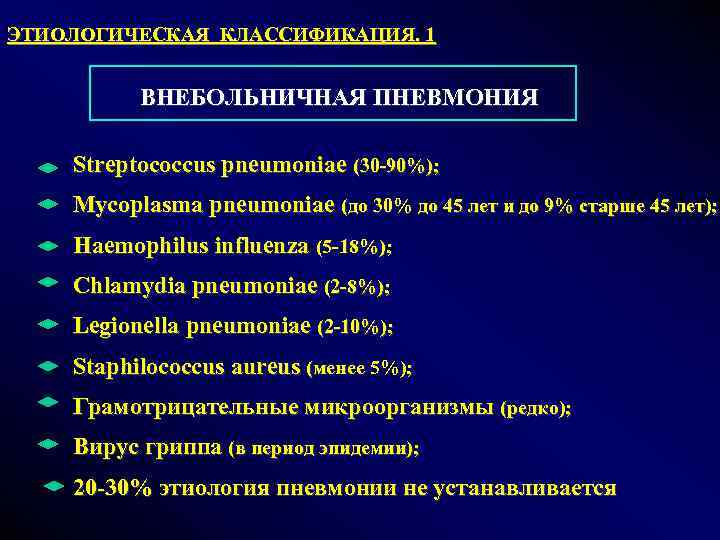 ЭТИОЛОГИЧЕСКАЯ КЛАССИФИКАЦИЯ. 1

ВНЕБОЛЬНИЧНАЯ ПНЕВМОНИЯ

Streptococcus pneumoniae (30-90%);

Mycoplasma pneumoniae (до 30% до 45 лет и до 9% старше 45 лет);

Haemophilus influenza (5-18%);

Chlamydia pneumoniae (2-8%);

Legionella pneumoniae (2-10%);

Staphilococcus aureus (менее 5%);

Грамотрицательные микроорганизмы (редко);

Вирус гриппа (в период эпидемии);

20-30% этиология пневмонии не устанавливается